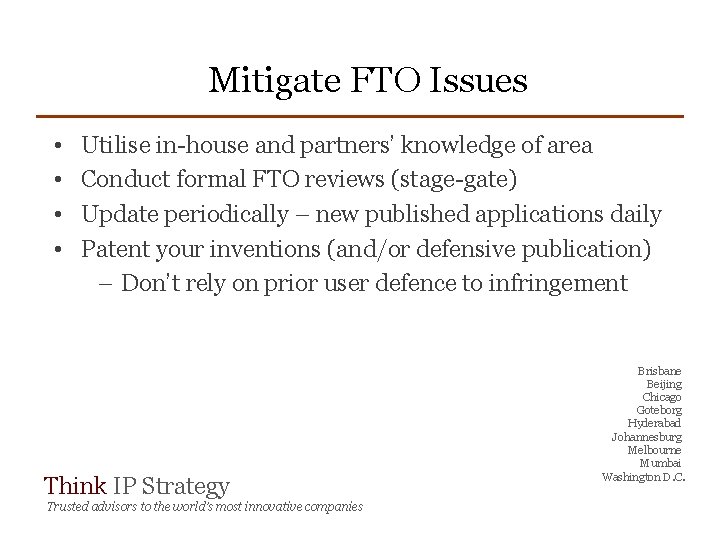 Mitigate FTO Issues

• Utilise in-house and partners' knowledge of area
• Conduct formal FTO reviews (stage-gate)
• Update periodically – new published applications daily
• Patent your inventions (and/or defensive publication)
– Don't rely on prior user defence to infringement

Brisbane
Beijing
Chicago
Goteborg
Hyderabad
Johannesburg
Melbourne
Mumbai
Washington D.C.

Think IP Strategy
Trusted advisors to the world's most innovative companies